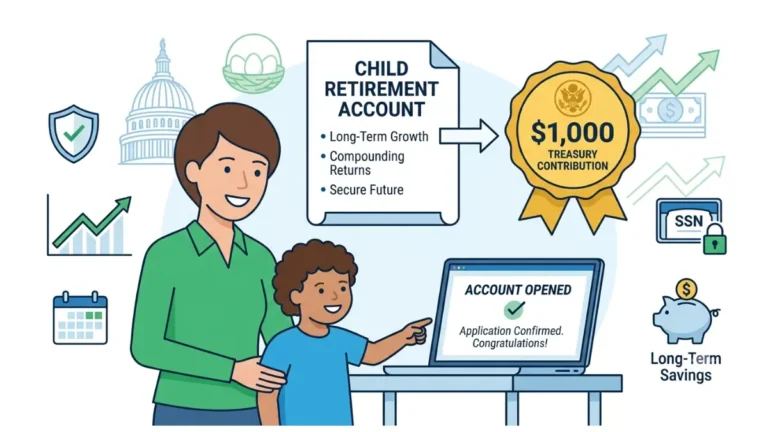 CHILD RETIREMENT ACCOUNT

• Long-Term Growth
• Compounding Returns
• Secure Future

$1,000
TREASURY CONTRIBUTION

$

SSN

ACCOUNT OPENED
Application Confirmed. Congratulations!

$

Long-Term Savings